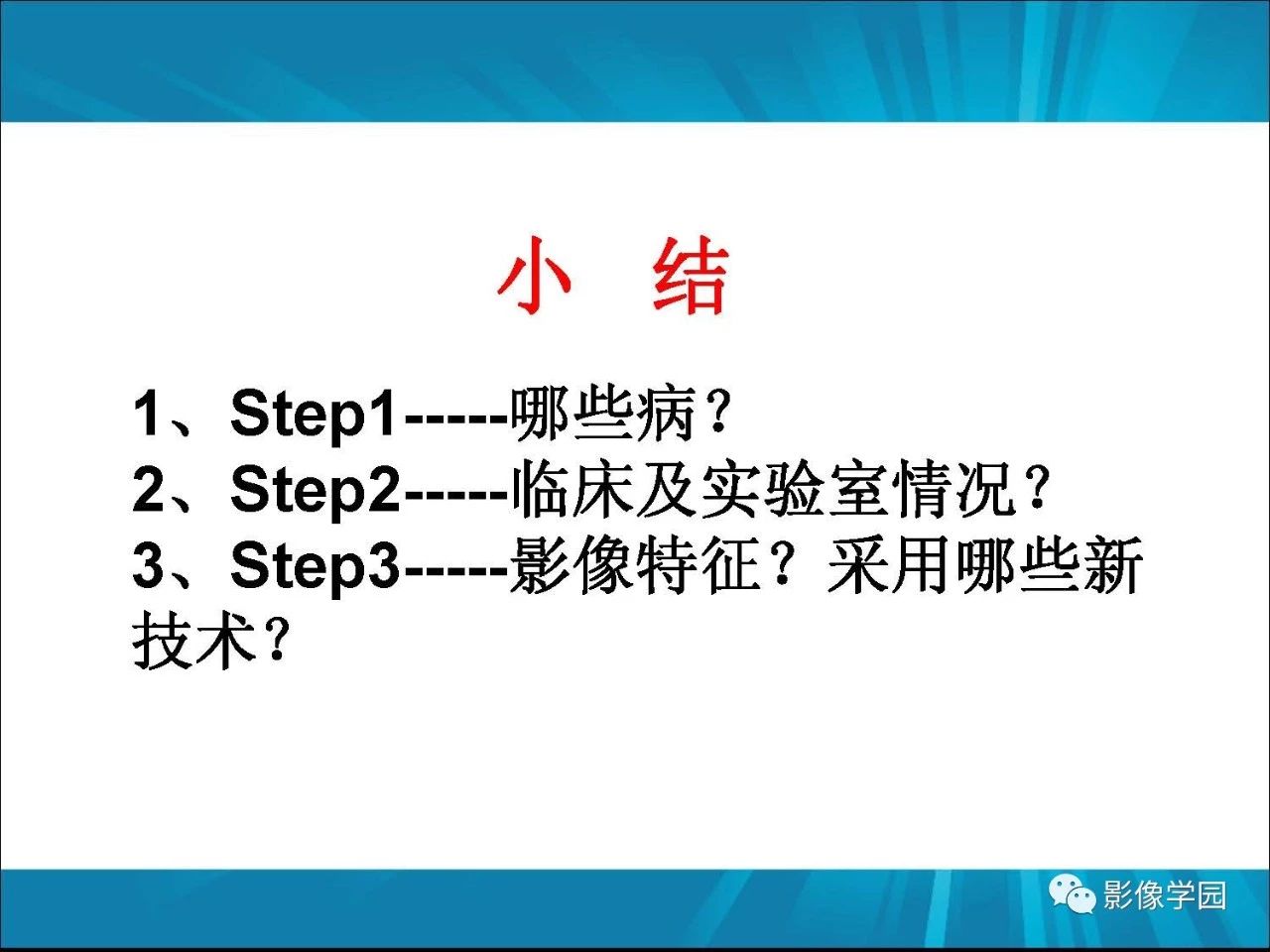 小 结

1、Step1-----哪些病？
2、Step2-----临床及实验室情况？
3、Step3-----影像特征？采用哪些新技术？

影像学园